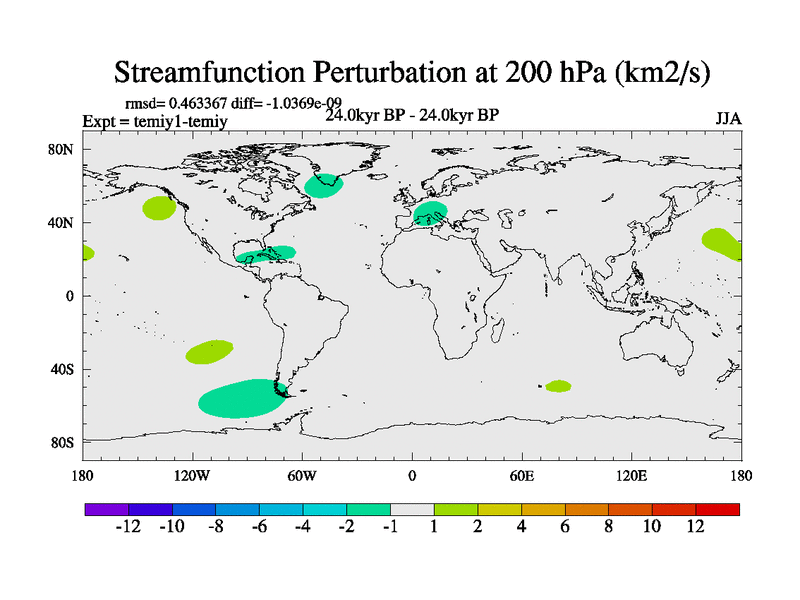 Streamfunction Perturbation at 200 hPa (km2/s)

rmsd= 0.463367 diff= -1.0369e-09
Expt = temiy1-temiy
24.0kyr BP - 24.0kyr BP
JJA

80N
40N
0
40S
80S

180
120W
60W
0
60E
120E
180

-12
-10
-8
-6
-4
-2
-1
1
2
4
6
8
10
12